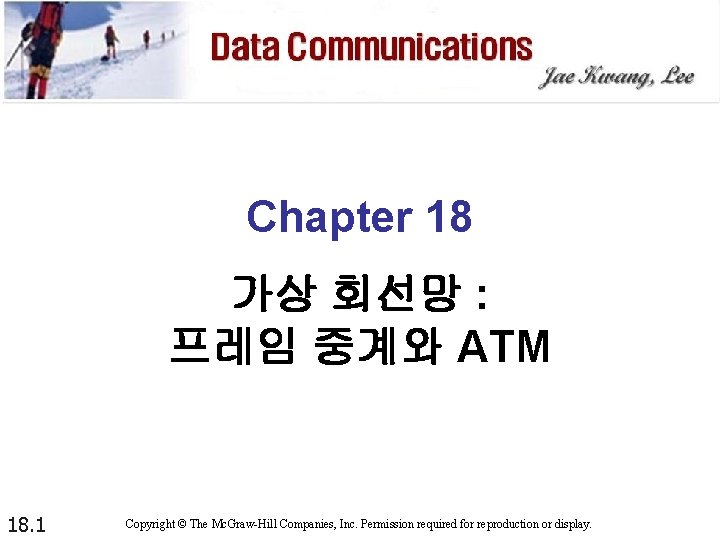 Data Communications

Jae Kwang, Lee

Chapter 18

가상 회선망 :
프레임 중계와 ATM

18.1

Copyright © The McGraw-Hill Companies, Inc. Permission required for reproduction or display.